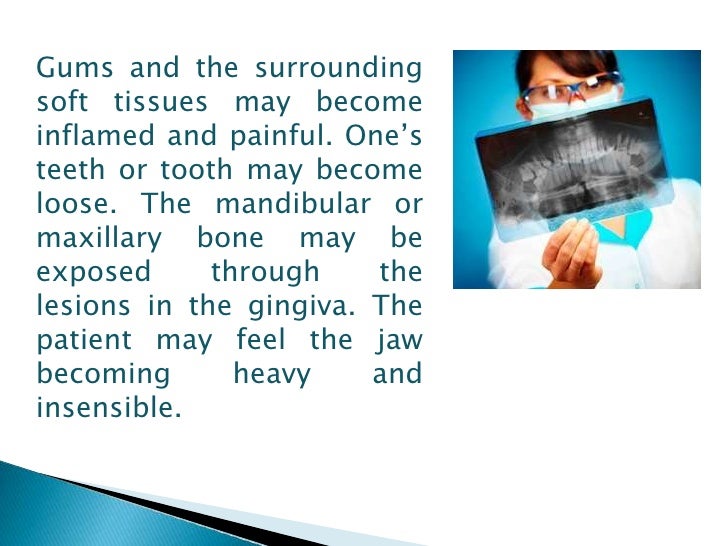 Gums and the surrounding soft tissues may become inflamed and painful. One’s teeth or tooth may become loose. The mandibular or maxillary bone may be exposed through the lesions in the gingiva. The patient may feel the jaw becoming heavy and insensible.